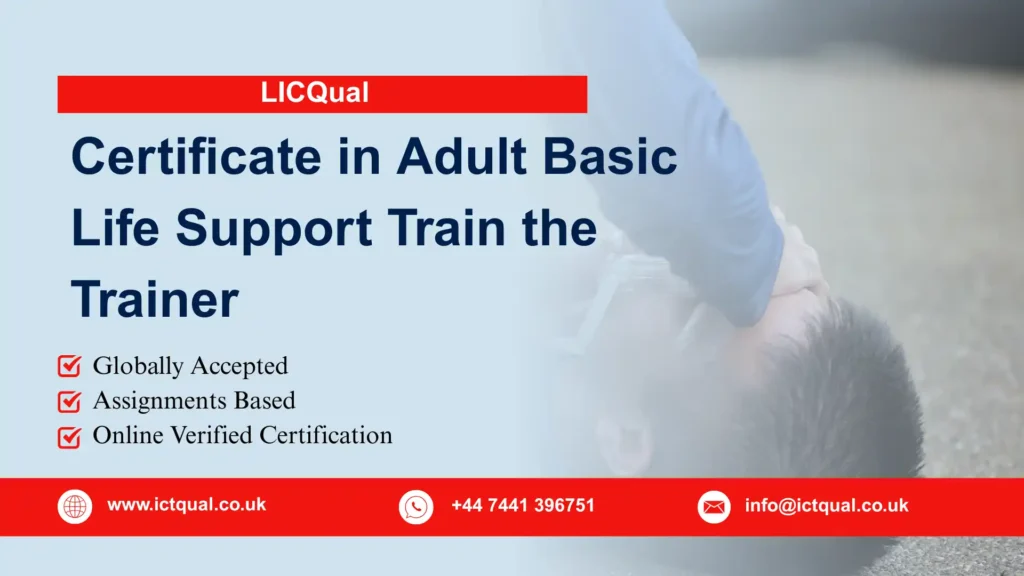 LICQual

Certificate in Adult Basic Life Support Train the Trainer

Globally Accepted
Assignments Based
Online Verified Certification

www.ictqual.co.uk
+44 7441 396751
info@ictqual.co.uk